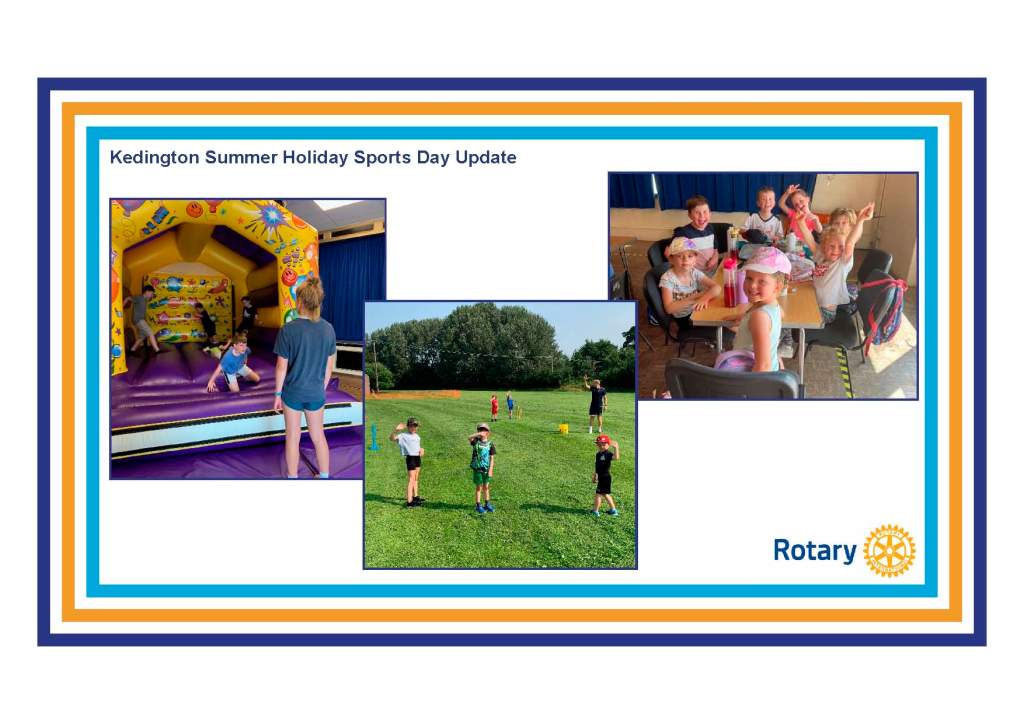 Kedington Summer Holiday Sports Day Update

Rotary